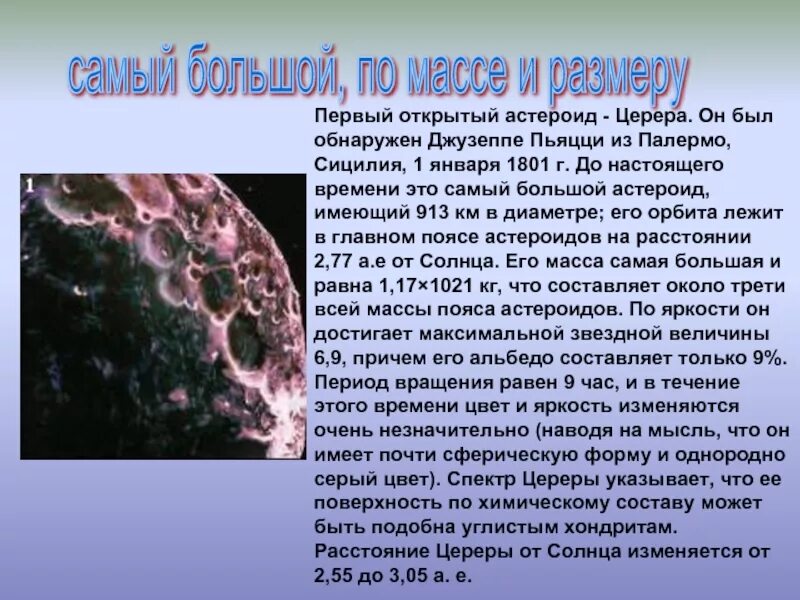 самый большой, по массе и размеру

1

Первый открытый астероид - Церера. Он был обнаружен Джузеппе Пьяцци из Палермо, Сицилия, 1 января 1801 г. До настоящего времени это самый большой астероид, имеющий 913 км в диаметре; его орбита лежит в главном поясе астероидов на расстоянии 2,77 а.е от Солнца. Его масса самая большая и равна 1,17×1021 кг, что составляет около трети всей массы пояса астероидов. По яркости он достигает максимальной звездной величины 6,9, причем его альбедо составляет только 9%. Период вращения равен 9 час, и в течение этого времени цвет и яркость изменяются очень незначительно (наводя на мысль, что он имеет почти сферическую форму и однородно серый цвет). Спектр Цереры указывает, что ее поверхность по химическому составу может быть подобна углистым хондритам. Расстояние Цереры от Солнца изменяется от 2,55 до 3,05 а. е.